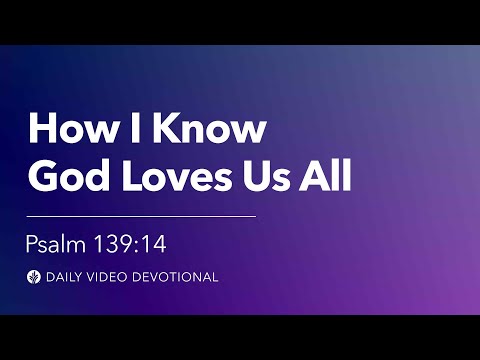 How I Know God Loves Us All

Psalm 139:14

DAILY VIDEO DEVOTIONAL